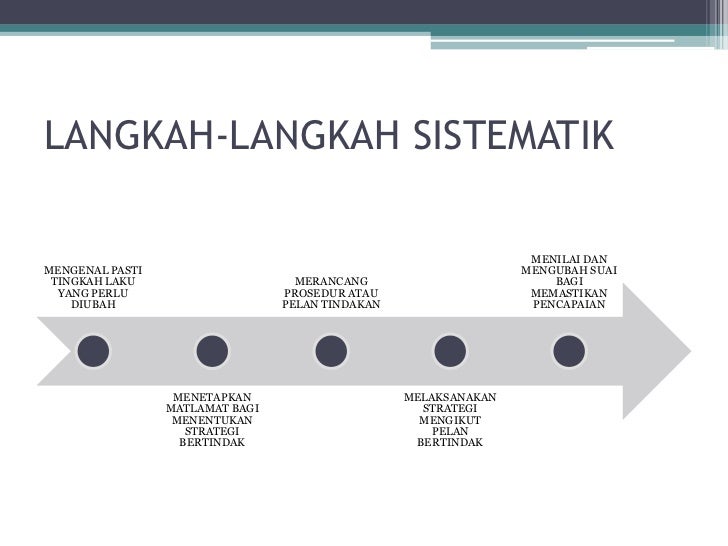 LANGKAH-LANGKAH SISTEMATIK

MENGENAL PASTI TINGKAH LAKU YANG PERLU DIUBAH

MENETAPKAN MATLAMAT BAGI MENENTUKAN STRATEGI BERTINDAK

MERANCANG PROSEDUR ATAU PELAN TINDAKAN

MELAKSANAKAN STRATEGI MENGIKUT PELAN BERTINDAK

MENILAI DAN MENGUBAH SUAI BAGI MEMASTIKAN PENCAPAIAN